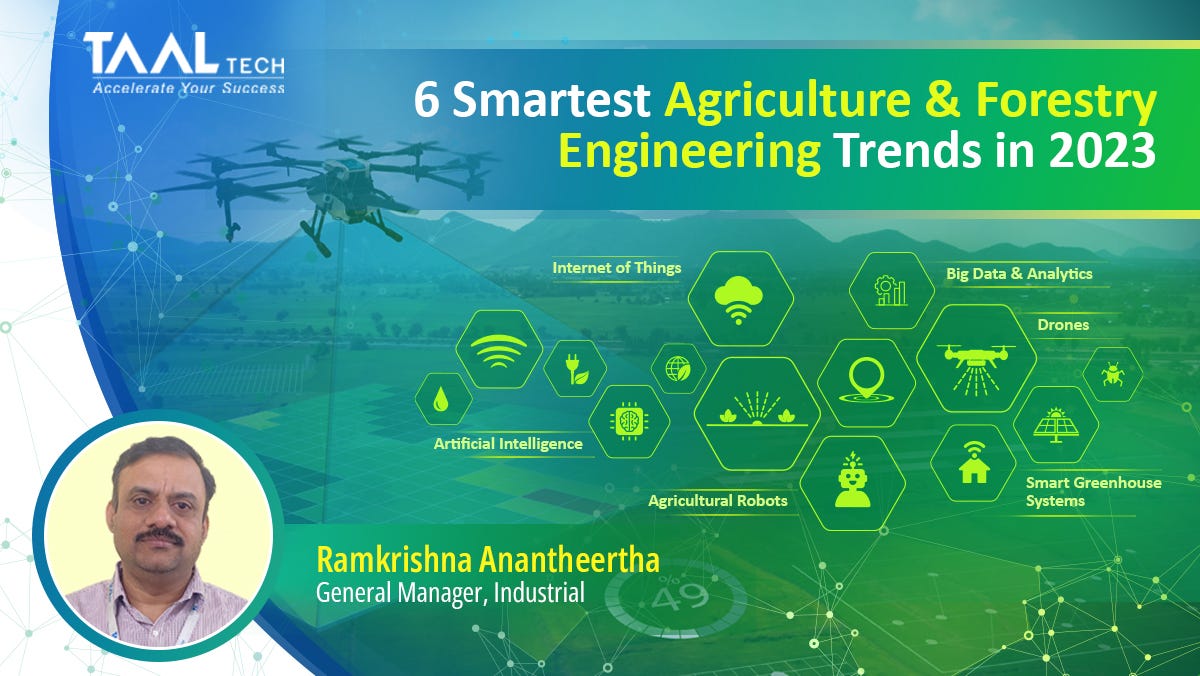 TAAL TECH
Accelerate Your Success

6 Smartest Agriculture & Forestry Engineering Trends in 2023

Internet of Things

Big Data & Analytics

Drones

Artificial Intelligence

Agricultural Robots

Smart Greenhouse Systems

49

Ramkrishna Anantheertha
General Manager, Industrial